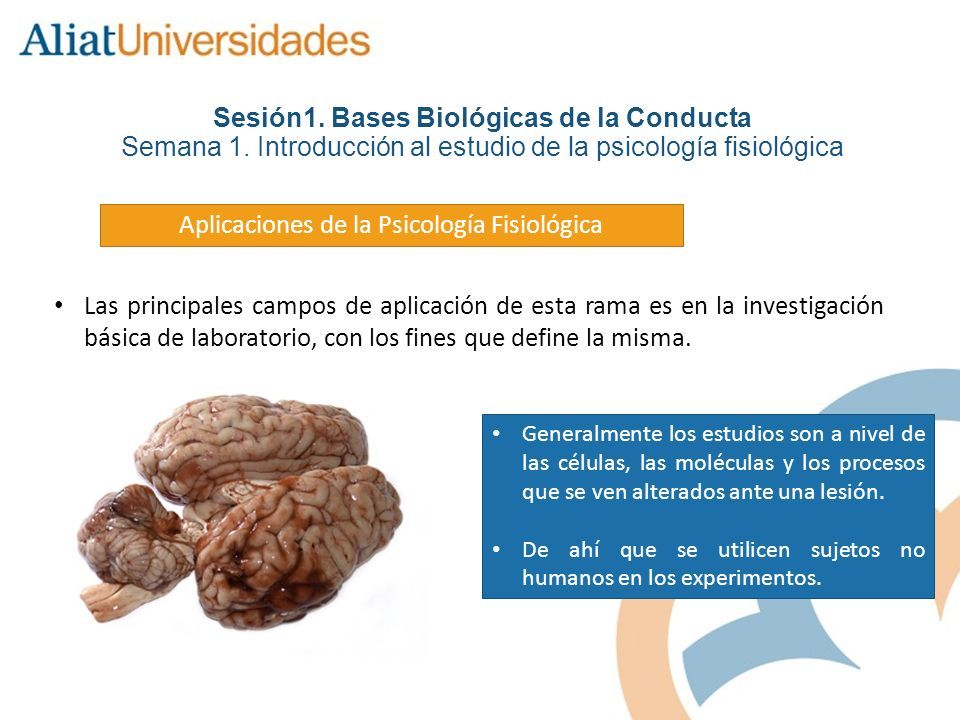 AliatUniversidades

Sesión1. Bases Biológicas de la Conducta
Semana 1. Introducción al estudio de la psicología fisiológica

Aplicaciones de la Psicología Fisiológica

• Las principales campos de aplicación de esta rama es en la investigación básica de laboratorio, con los fines que define la misma.

• Generalmente los estudios son a nivel de las células, las moléculas y los procesos que se ven alterados ante una lesión.

• De ahí que se utilicen sujetos no humanos en los experimentos.